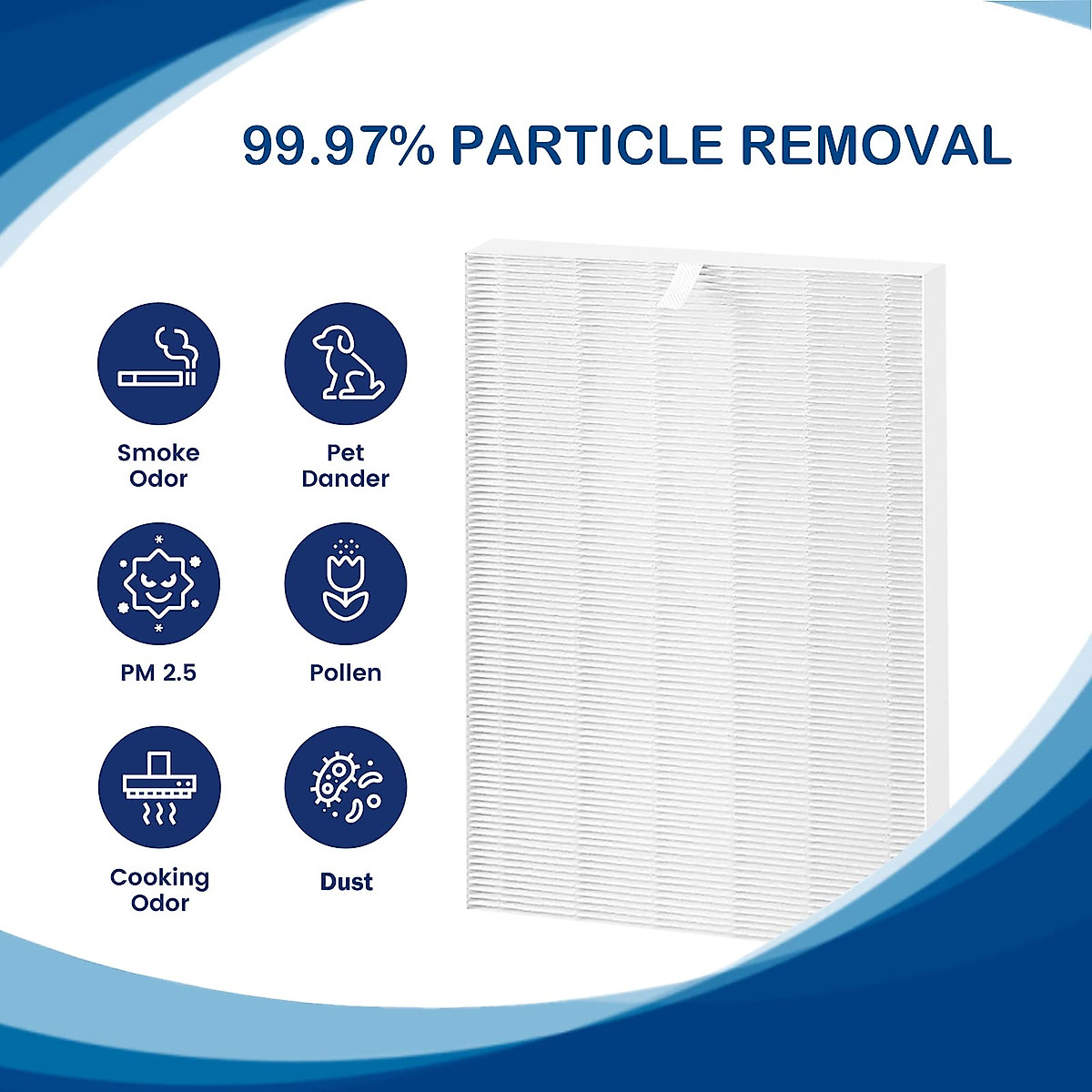 99.97% PARTICLE REMOVAL

Smoke Odor

Pet Dander

PM 2.5

Pollen

Cooking Odor

Dust